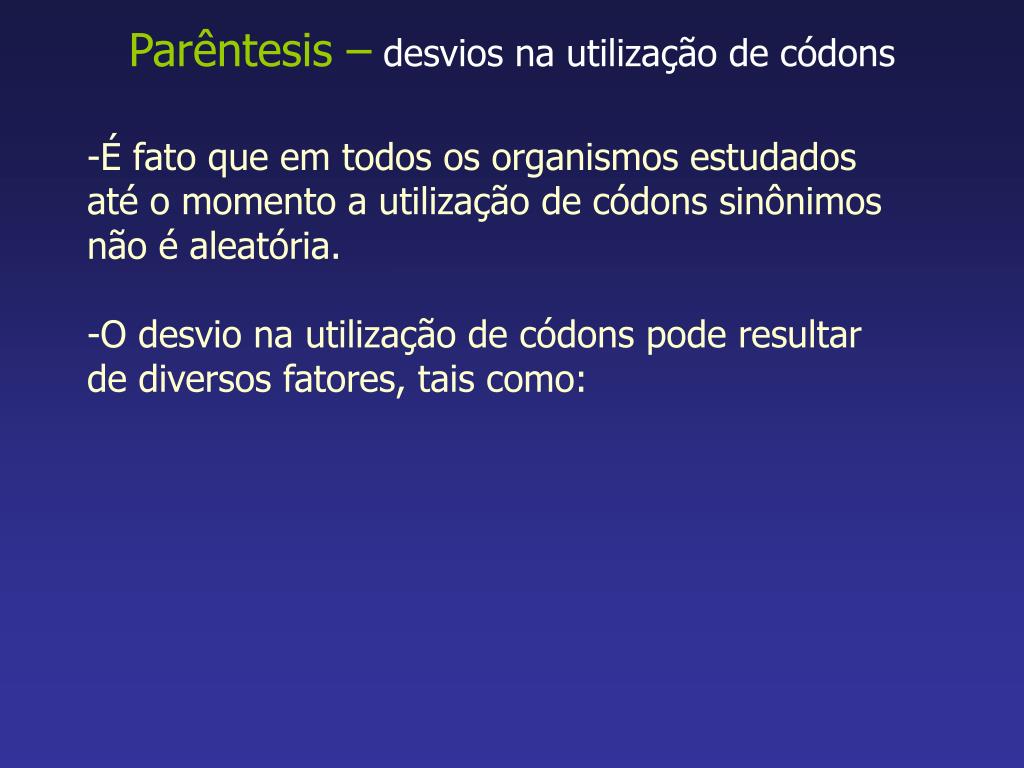 Parêntesis – desvios na utilização de códons

-É fato que em todos os organismos estudados até o momento a utilização de códons sinônimos não é aleatória.

-O desvio na utilização de códons pode resultar de diversos fatores, tais como: